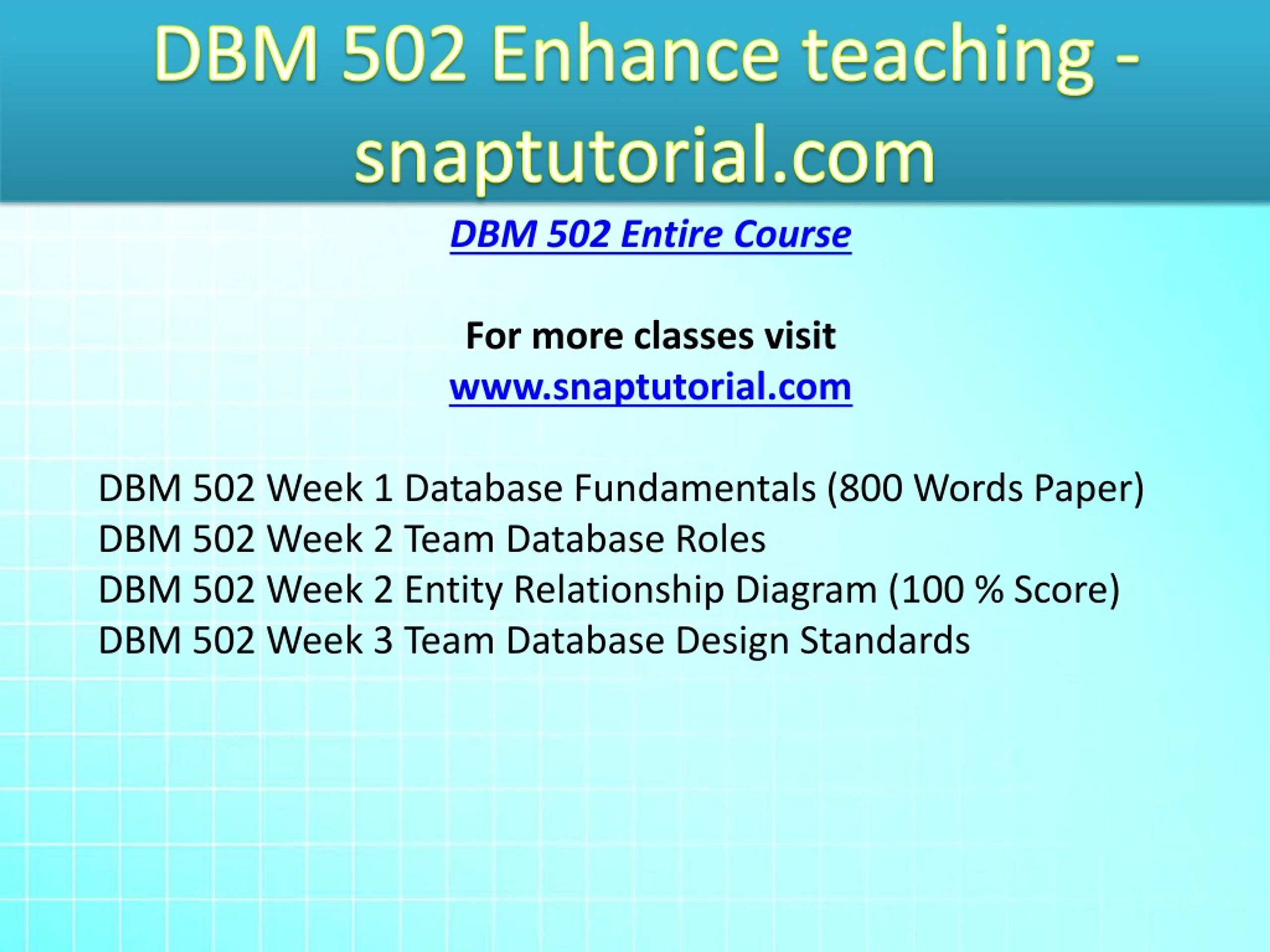 DBM 502 Enhance teaching - snaptutorial.com

DBM 502 Entire Course

For more classes visit
www.snaptutorial.com

DBM 502 Week 1 Database Fundamentals (800 Words Paper)
DBM 502 Week 2 Team Database Roles
DBM 502 Week 2 Entity Relationship Diagram (100 % Score)
DBM 502 Week 3 Team Database Design Standards